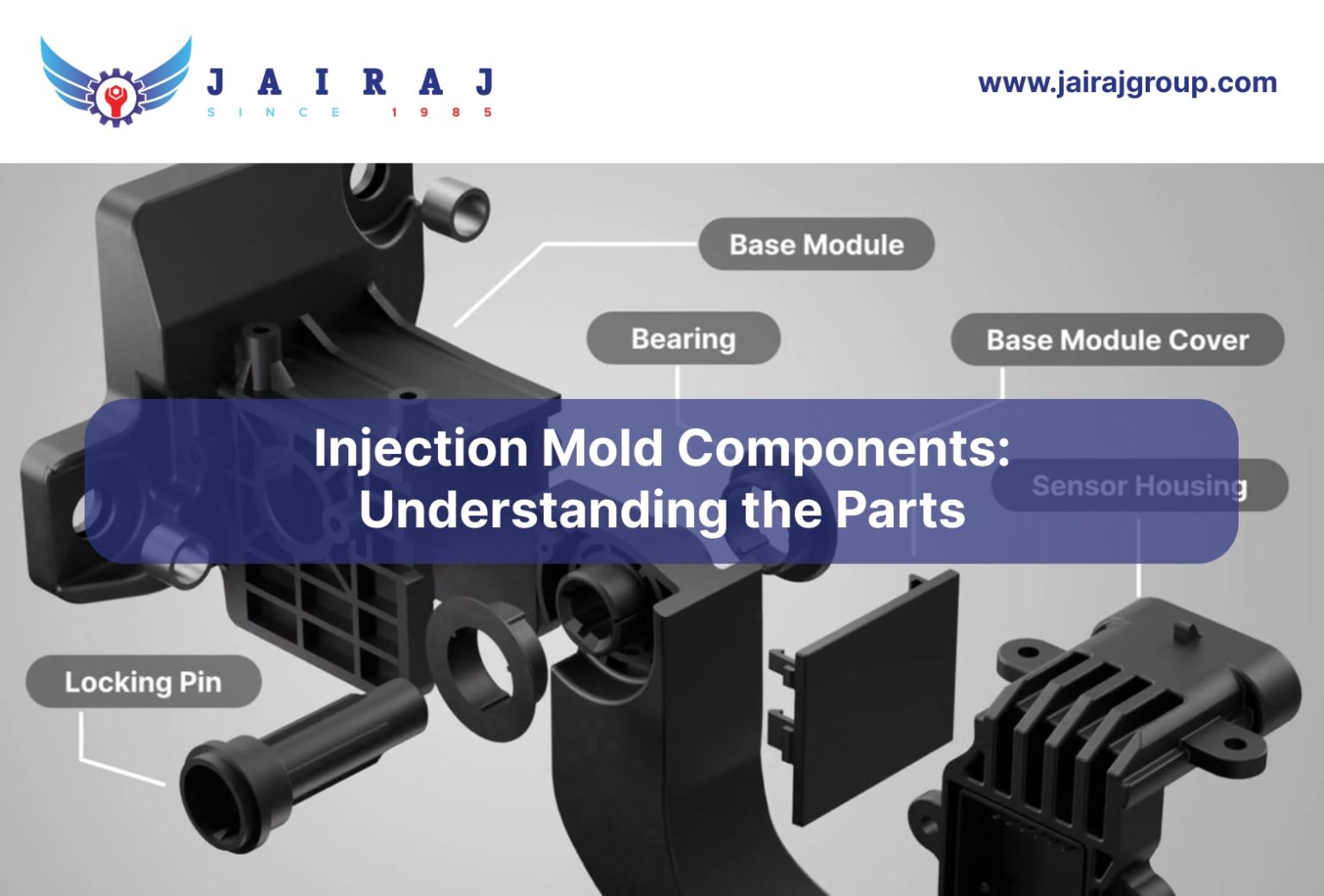 JAIRAJ
SINCE 1985

www.jairajgroup.com

Base Module

Bearing

Base Module Cover

Injection Mold Components: Understanding the Parts

Sensor Housing

Locking Pin